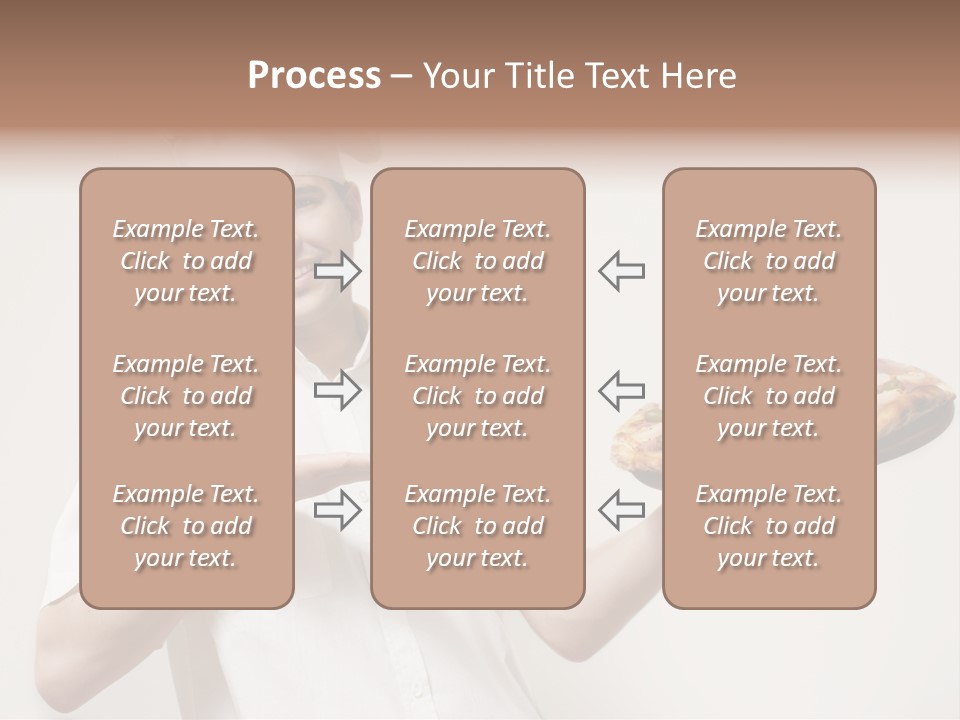 Process – Your Title Text Here

Example Text. Click to add your text.

Example Text. Click to add your text.

Example Text. Click to add your text.

Example Text. Click to add your text.

Example Text. Click to add your text.

Example Text. Click to add your text.

Example Text. Click to add your text.

Example Text. Click to add your text.

Example Text. Click to add your text.